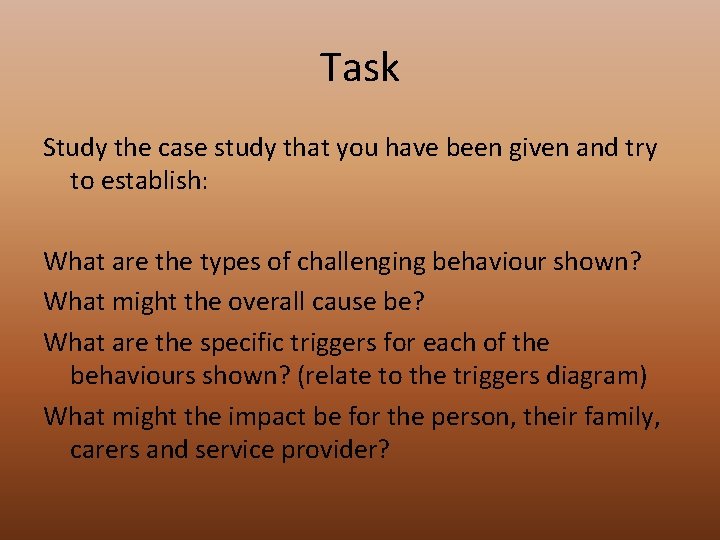 Task

Study the case study that you have been given and try to establish:

What are the types of challenging behaviour shown?

What might the overall cause be?

What are the specific triggers for each of the behaviours shown? (relate to the triggers diagram)

What might the impact be for the person, their family, carers and service provider?